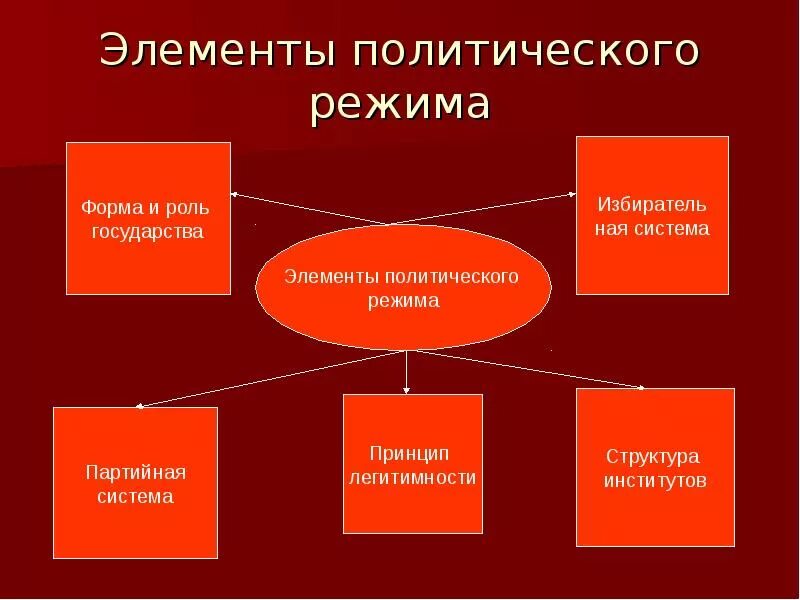 Элементы политического режима

Форма и роль государства

Избиратель ная система

Элементы политического режима

Партийная система

Принцип легитимности

Структура институтов